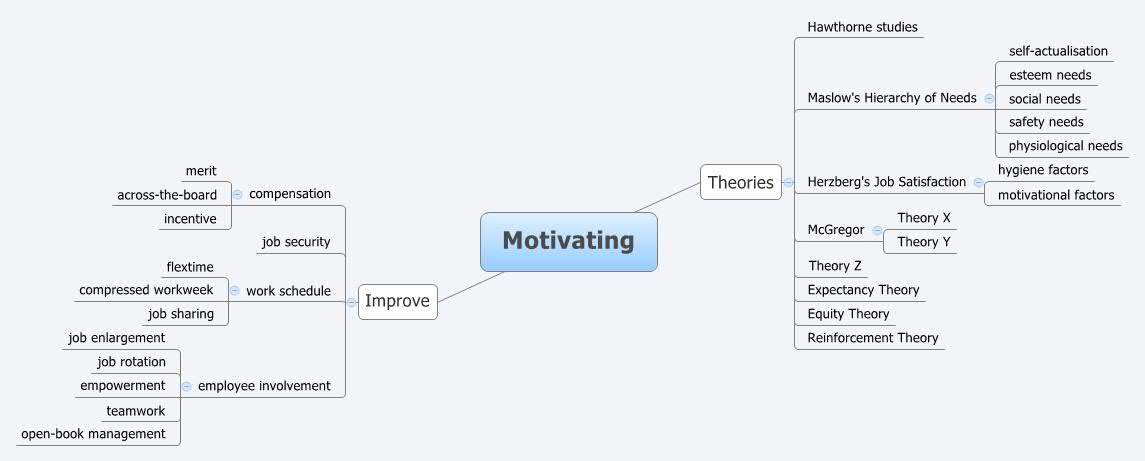 Motivating

Theories
Hawthorne studies
Maslow's Hierarchy of Needs
self-actualisation
esteem needs
social needs
safety needs
physiological needs
Herzberg's Job Satisfaction
hygiene factors
motivational factors
McGregor
Theory X
Theory Y
Theory Z
Expectancy Theory
Equity Theory
Reinforcement Theory

Improve
compensation
merit
across-the-board
incentive
job security
work schedule
flextime
compressed workweek
job sharing
employee involvement
job enlargement
job rotation
empowerment
teamwork
open-book management